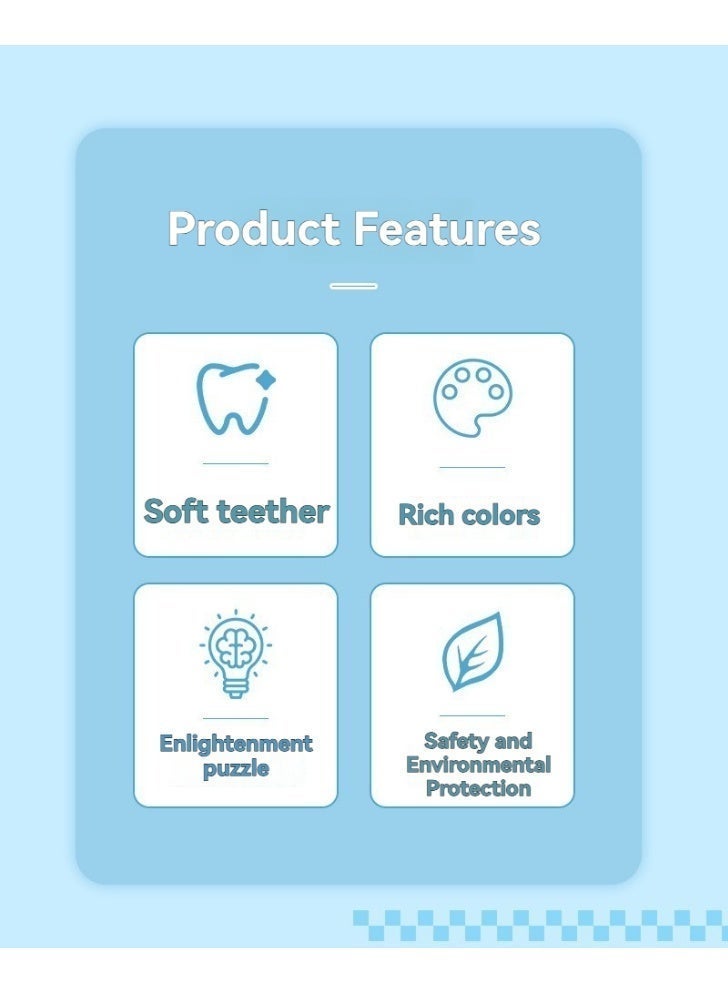 Product Features

Soft teether

Rich colors

Enlightenment puzzle

Safety and Environmental Protection